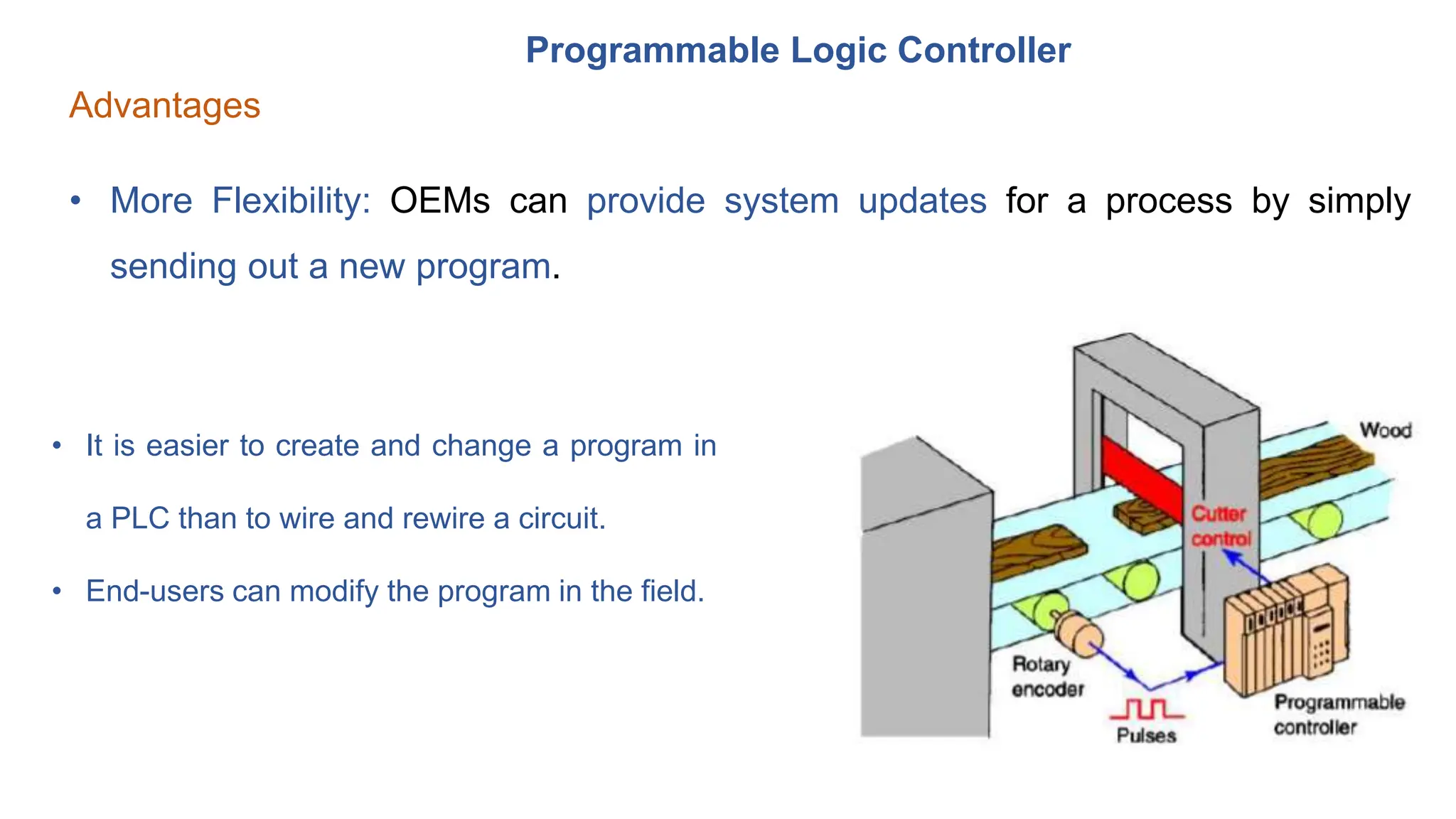 Programmable Logic Controller

Advantages

• More Flexibility: OEMs can provide system updates for a process by simply sending out a new program.

• It is easier to create and change a program in a PLC than to wire and rewire a circuit.

• End-users can modify the program in the field.

Wood

Cutter control

Rotary encoder

Pulses

Programmable controller